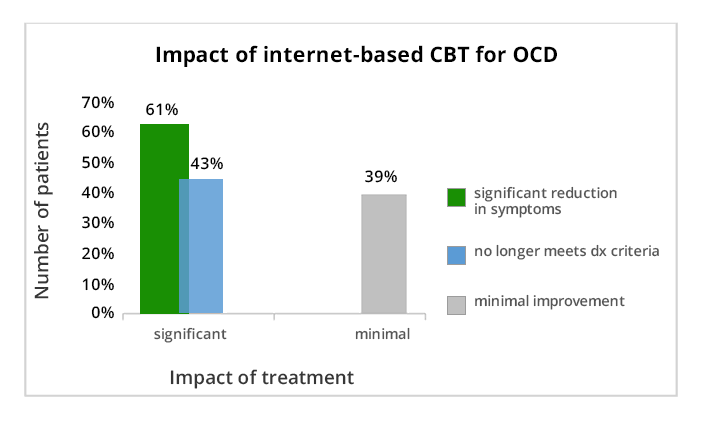 Impact of internet-based CBT for OCD

Number of patients

70%
60%
50%
40%
30%
20%
10%
0%

61%
43%
39%

significant
minimal

Impact of treatment

significant reduction in symptoms
no longer meets dx criteria
minimal improvement